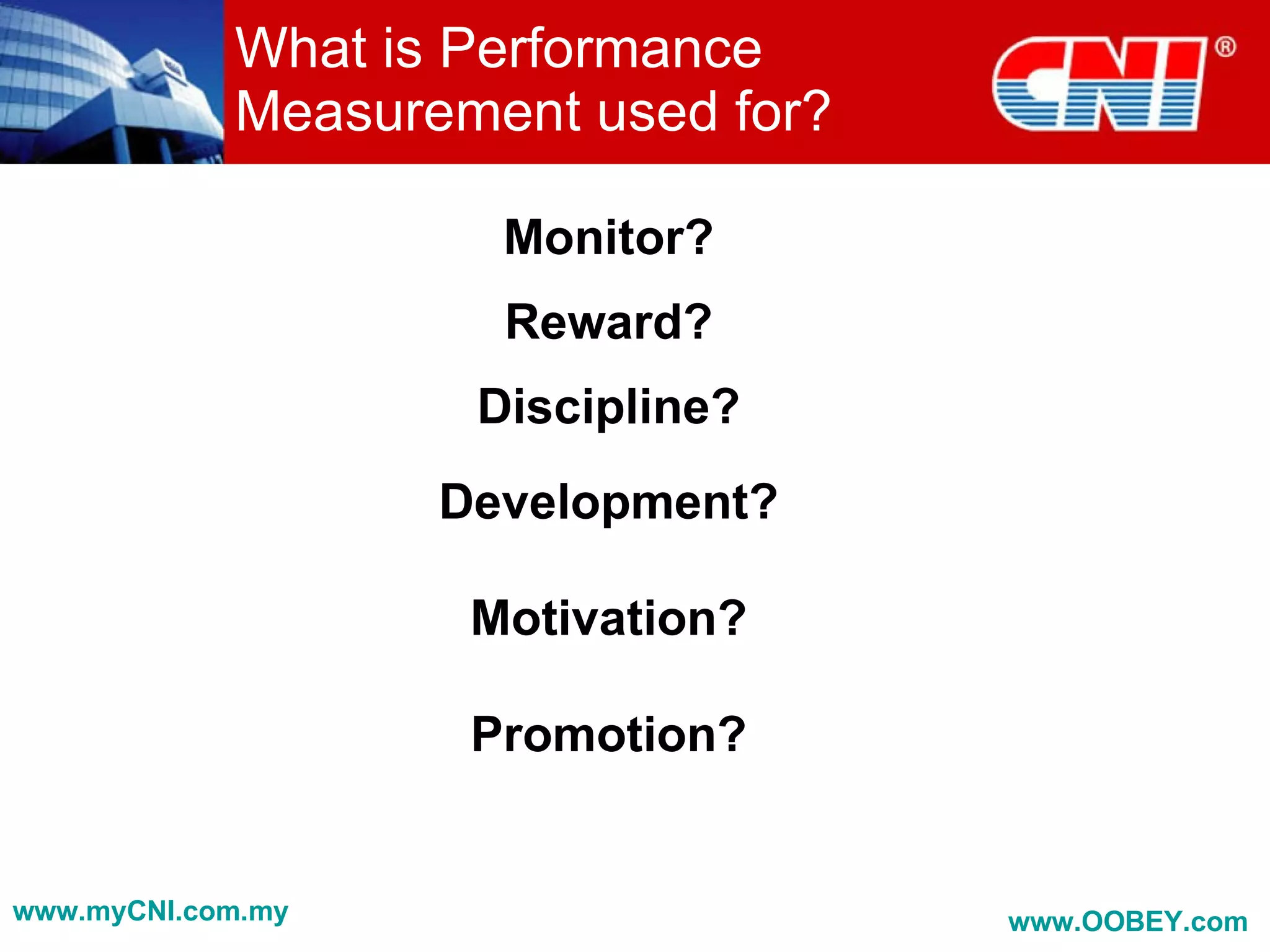 What is Performance Measurement used for?

CNI®

Monitor?

Reward?

Discipline?

Development?

Motivation?

Promotion?

www.myCNI.com.my

www.OOBEY.com